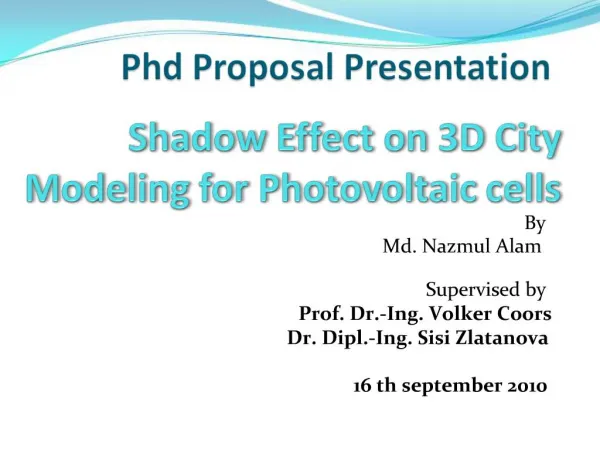 Phd Proposal Presentation

Shadow Effect on 3D City Modeling for Photovoltaic cells

By
Md. Nazmul Alam

Supervised by
Prof. Dr.-Ing. Volker Coors
Dr. Dipl.-Ing. Sisi Zlatanova

16 th september 2010